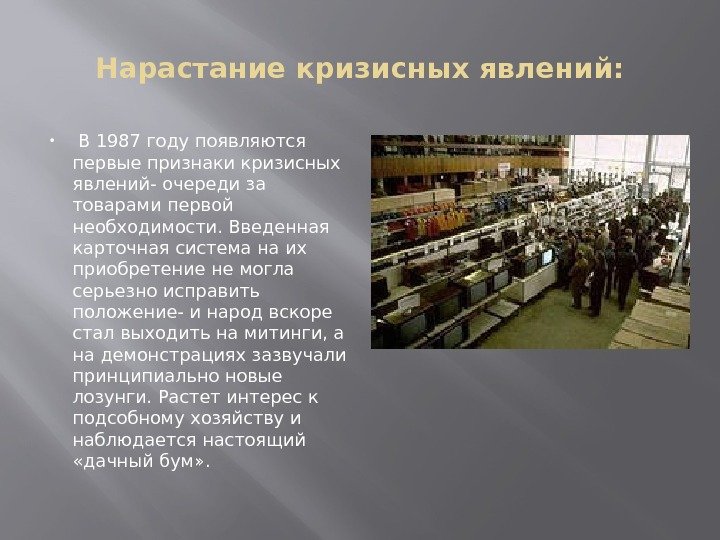 Нарастание кризисных явлений:

• В 1987 году появляются первые признаки кризисных явлений- очереди за товарами первой необходимости. Введенная карточная система на их приобретение не могла серьезно исправить положение- и народ вскоре стал выходить на митинги, а на демонстрациях зазвучали принципиально новые лозунги. Растет интерес к подсобному хозяйству и наблюдается настоящий «дачный бум».